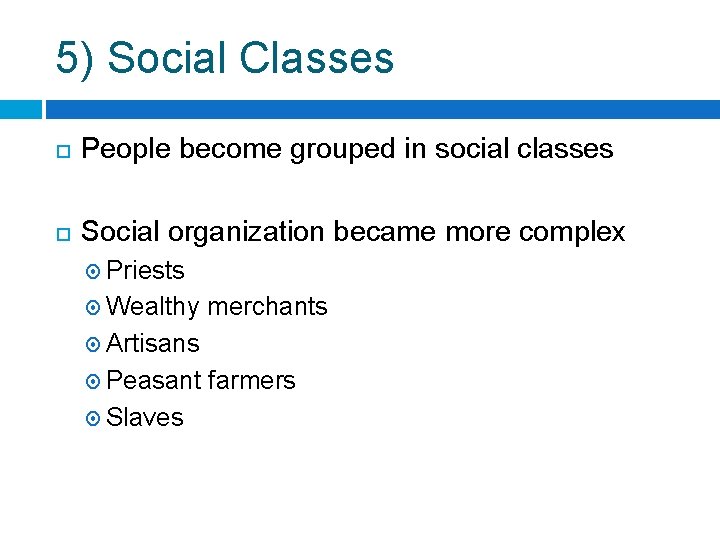 5) Social Classes

People become grouped in social classes

Social organization became more complex

Priests

Wealthy merchants

Artisans

Peasant farmers

Slaves